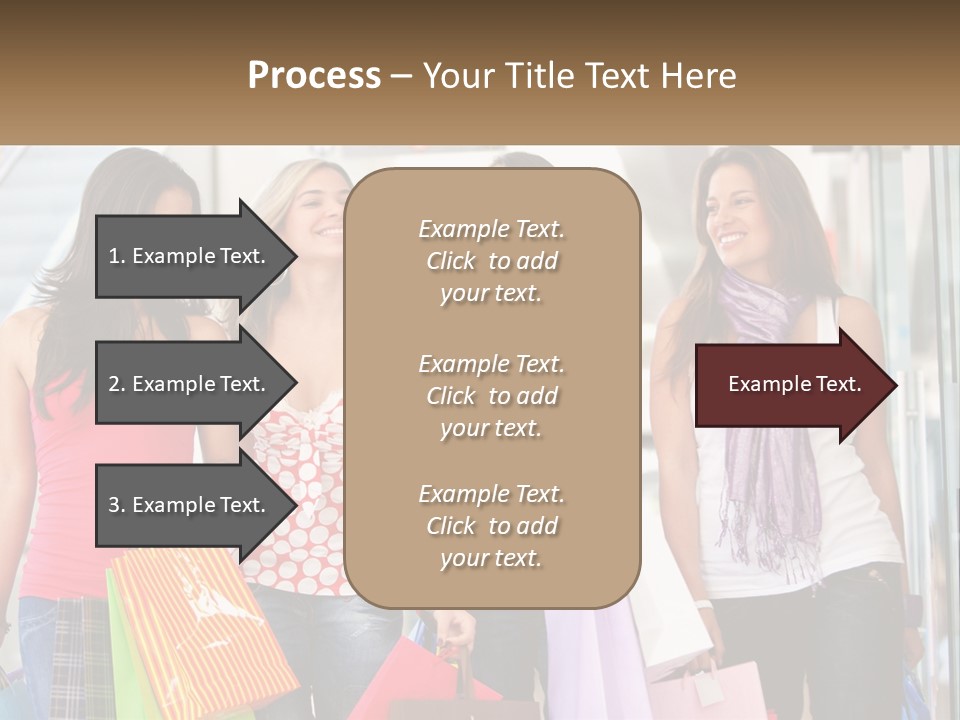 Process – Your Title Text Here

1. Example Text.

2. Example Text.

3. Example Text.

Example Text. Click to add your text.

Example Text. Click to add your text.

Example Text. Click to add your text.

Example Text.